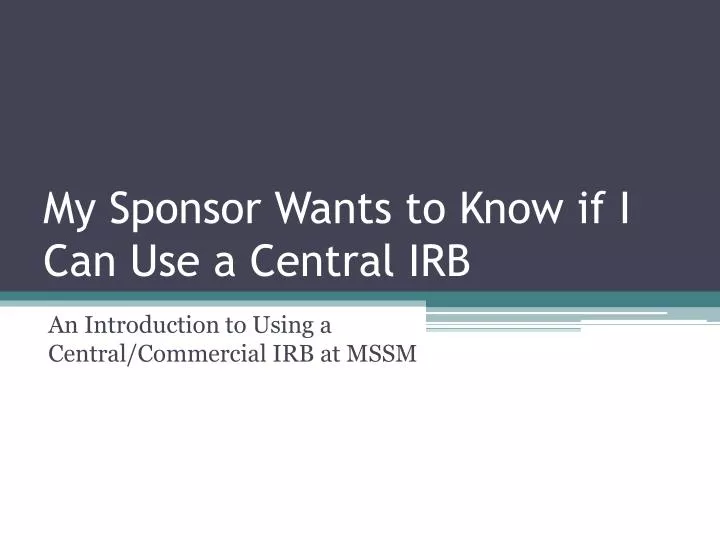 My Sponsor Wants to Know if I Can Use a Central IRB

An Introduction to Using a Central/Commercial IRB at MSSM